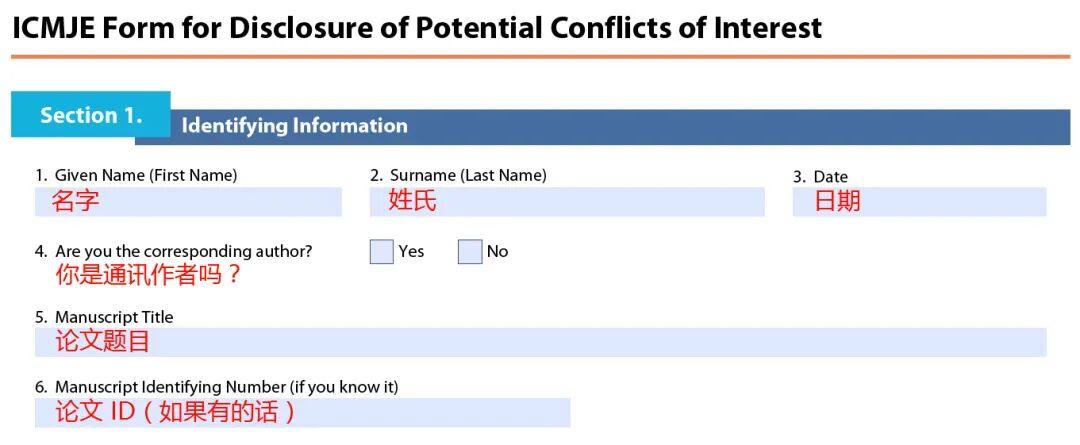 ICMJE Form for Disclosure of Potential Conflicts of Interest

Section 1.

Identifying Information

1. Given Name (First Name)
名字

2. Surname (Last Name)
姓氏

3. Date
日期

4. Are you the corresponding author?
你是通讯作者吗？

Yes

No

5. Manuscript Title
论文题目

6. Manuscript Identifying Number (if you know it)
论文 ID（如果有的话）